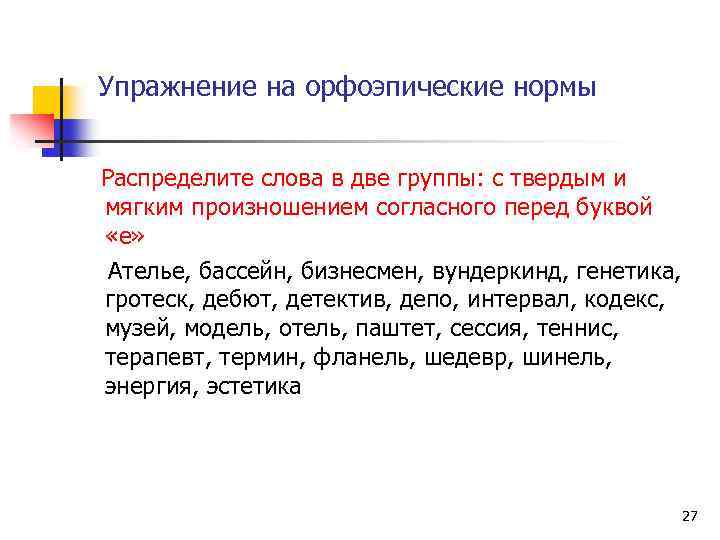 Упражнение на орфоэпические нормы

Распределите слова в две группы: с твердым и мягким произношением согласного перед буквой «е»

Ателье, бассейн, бизнесмен, вундеркинд, генетика, гротеск, дебют, детектив, депо, интервал, кодекс, музей, модель, отель, паштет, сессия, теннис, терапевт, термин, фланель, шедевр, шинель, энергия, эстетика

27